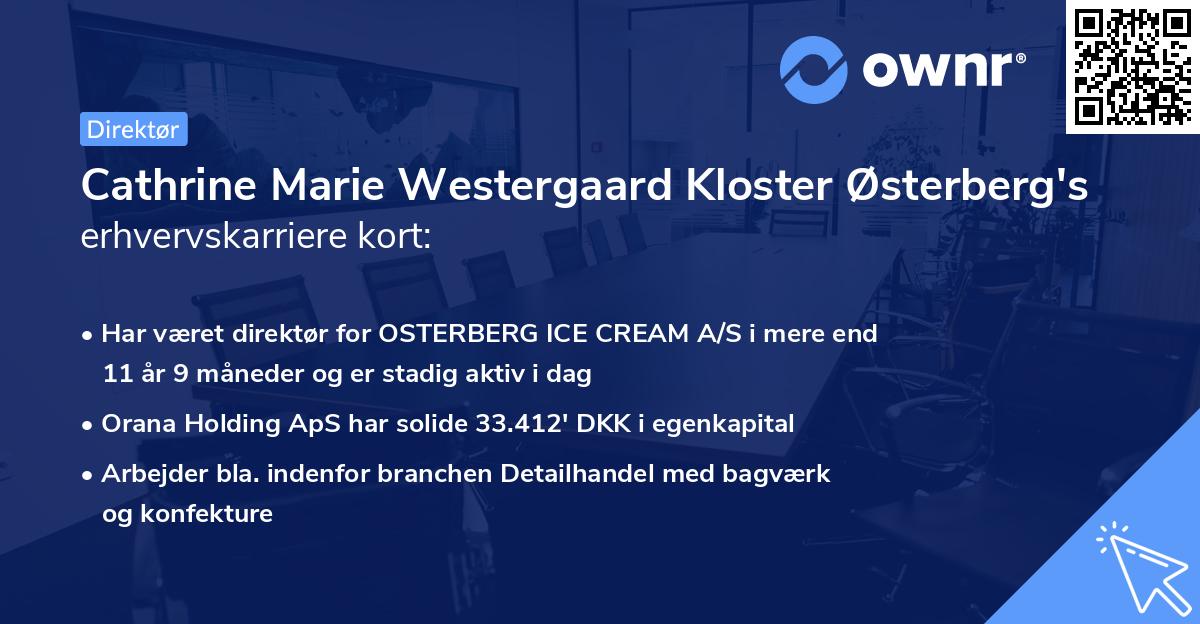 ownr®

Direktør

Cathrine Marie Westergaard Kloster Østerberg's erhvervskarriere kort:

• Har været direktør for OSTERBERG ICE CREAM A/S i mere end 11 år 9 måneder og er stadig aktiv i dag

• Orana Holding ApS har solide 33.412' DKK i egenkapital

• Arbejder bla. indenfor branchen Detailhandel med bagværk og konfekture